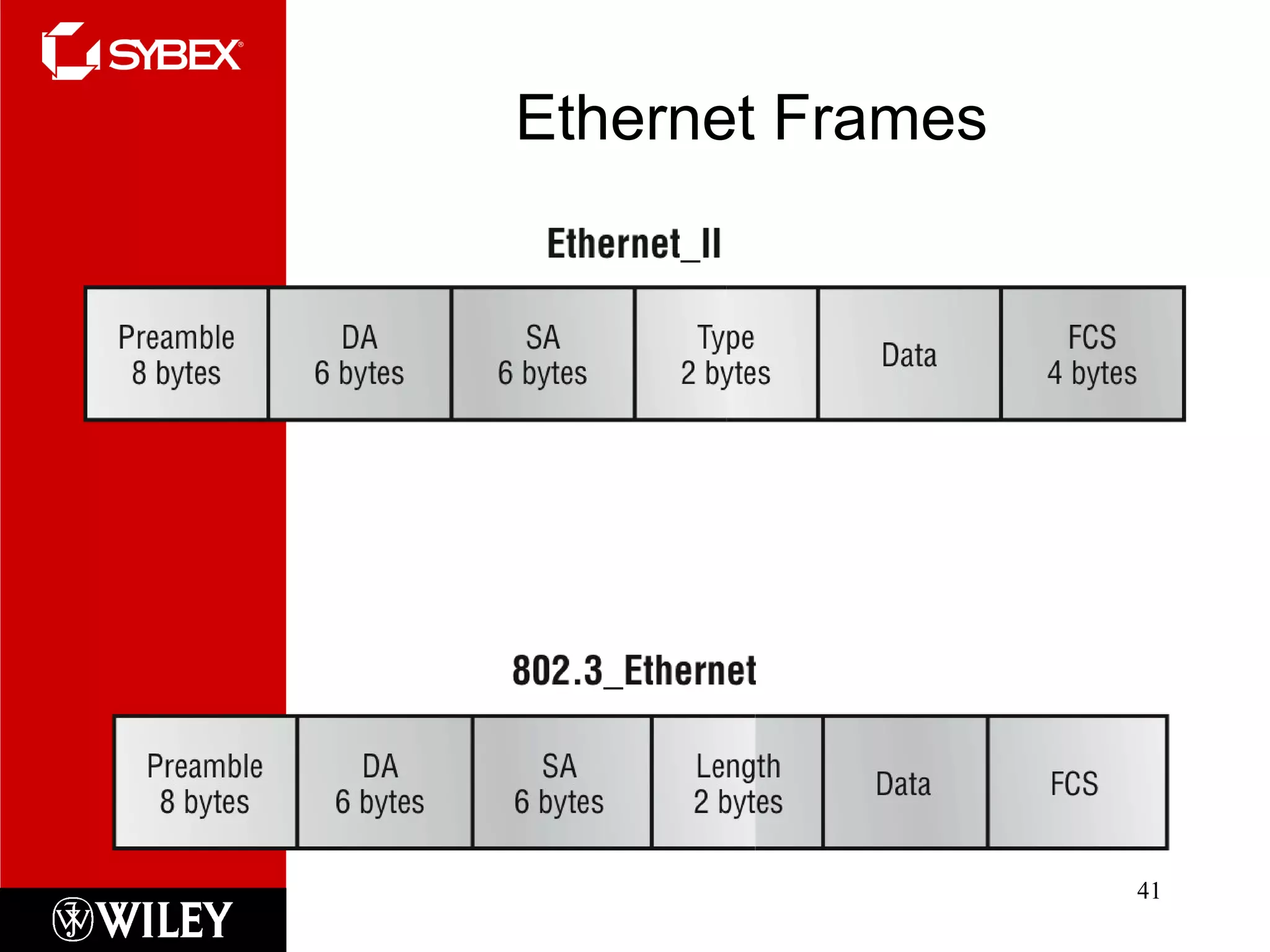 SYBEX®

Ethernet Frames

Ethernet_II

| Preamble 8 bytes | DA 6 bytes | SA 6 bytes | Type 2 bytes | Data | FCS 4 bytes |
|---|---|---|---|---|---|

802.3_Ethernet

| Preamble 8 bytes | DA 6 bytes | SA 6 bytes | Length 2 bytes | Data | FCS |
|---|---|---|---|---|---|

41

WILEY